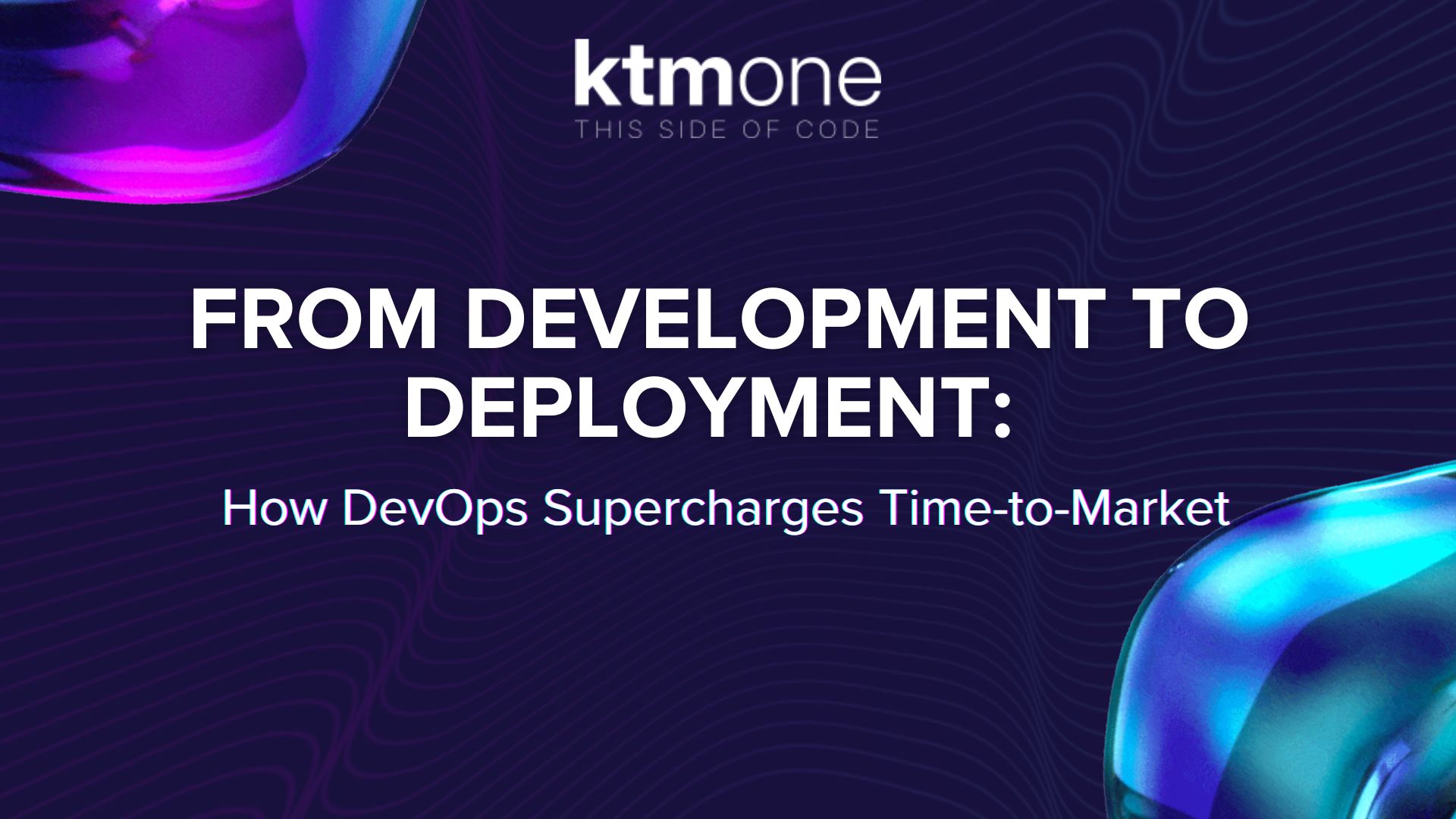 ktmone
THIS SIDE OF CODE

FROM DEVELOPMENT TO DEPLOYMENT:

How DevOps Supercharges Time-to-Market